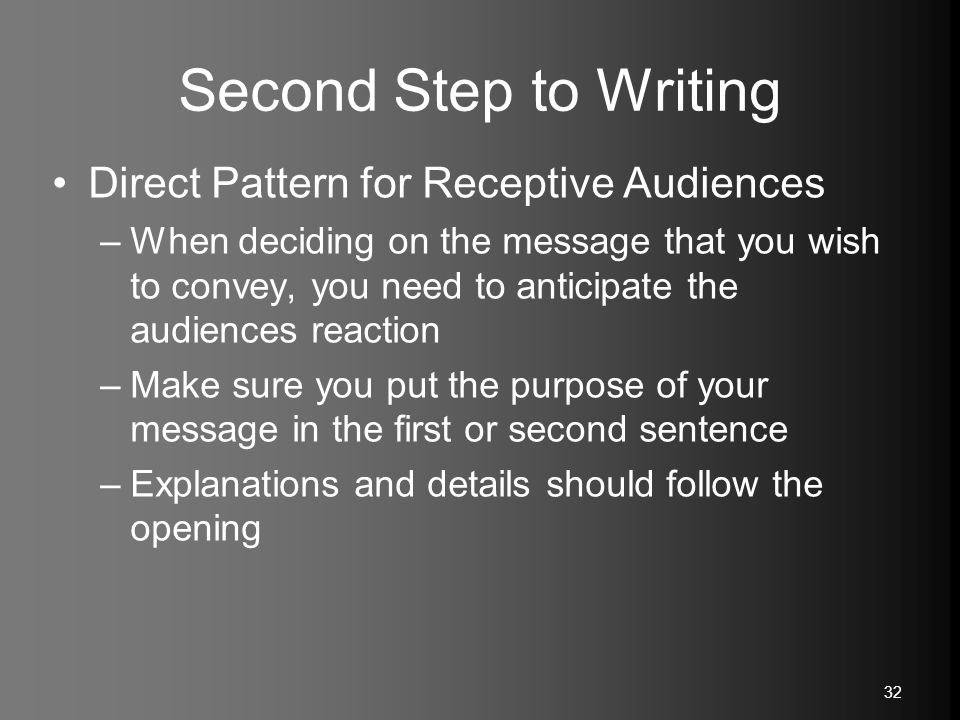 Second Step to Writing

• Direct Pattern for Receptive Audiences

– When deciding on the message that you wish to convey, you need to anticipate the audiences reaction

– Make sure you put the purpose of your message in the first or second sentence

– Explanations and details should follow the opening

32